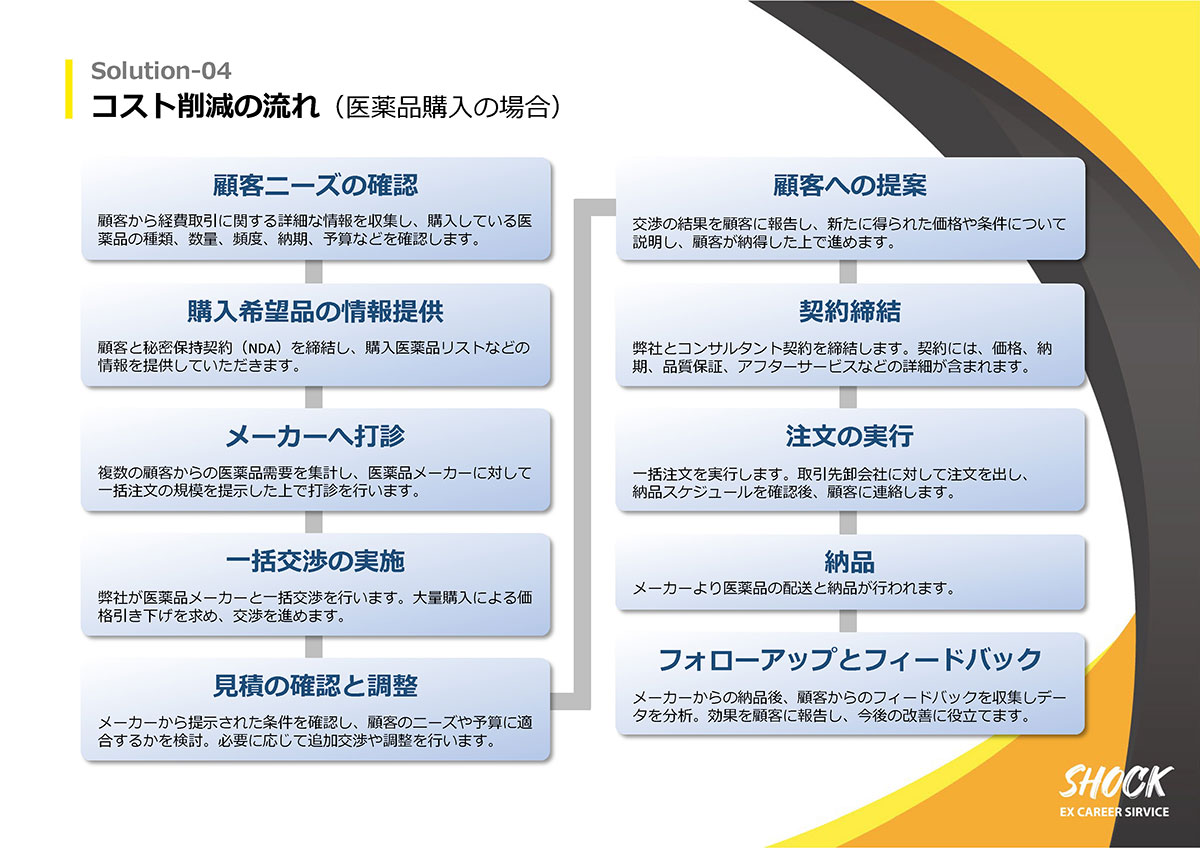 Solution-04
コスト削減の流れ（医薬品購入の場合）

顧客ニーズの確認
顧客から経費取引に関する詳細な情報を収集し、購入している医薬品の種類、数量、頻度、納期、予算などを確認します。

購入希望品の情報提供
顧客と秘密保持契約（NDA）を締結し、購入医薬品リストなどの情報を提供していただきます。

メーカーへ打診
複数の顧客からの医薬品需要を集計し、医薬品メーカーに対して一括注文の規模を提示した上で打診を行います。

一括交渉の実施
弊社が医薬品メーカーと一括交渉を行います。大量購入による価格引き下げを求め、交渉を進めます。

見積の確認と調整
メーカーから提示された条件を確認し、顧客のニーズや予算に適合するかを検討。必要に応じて追加交渉や調整を行います。

顧客への提案
交渉の結果を顧客に報告し、新たに得られた価格や条件について説明し、顧客が納得した上で進めます。

契約締結
弊社とコンサルタント契約を締結します。契約には、価格、納期、品質保証、アフターサービスなどの詳細が含まれます。

注文の実行
一括注文を実行します。取引先卸会社に対して注文を出し、納品スケジュールを確認後、顧客に連絡します。

納品
メーカーより医薬品の配送と納品が行われます。

フォローアップとフィードバック
メーカーからの納品後、顧客からのフィードバックを収集しデータを分析。効果を顧客に報告し、今後の改善に役立てます。

SHOCK
EX CAREER SIRVICE